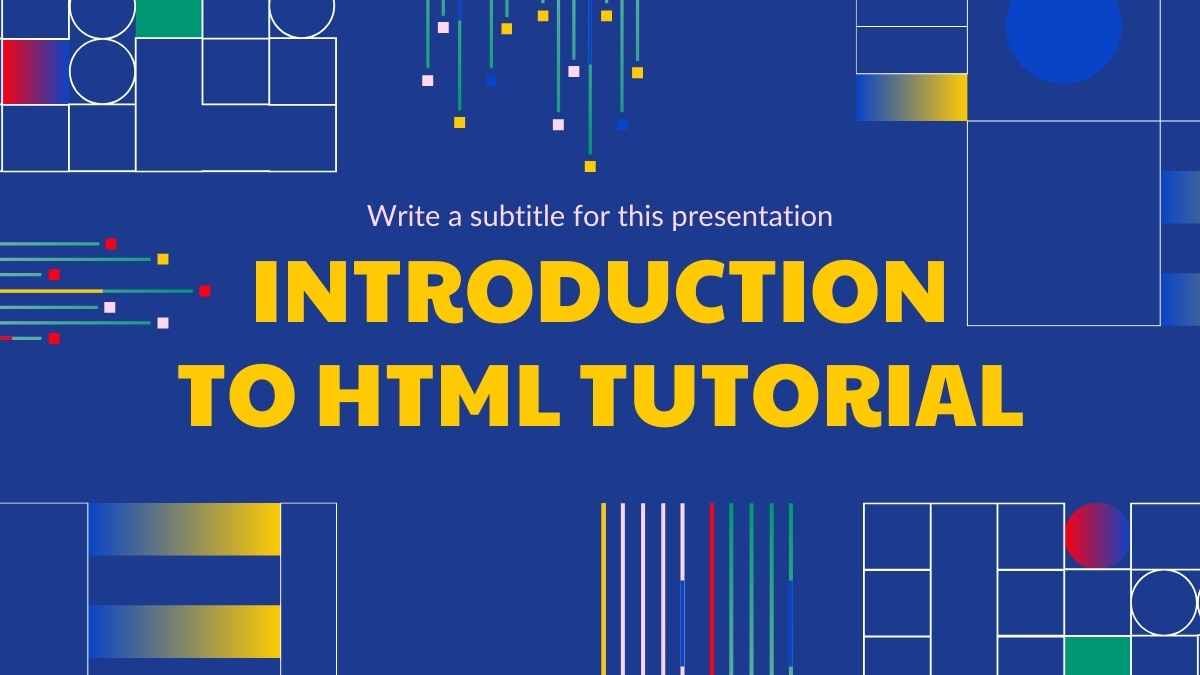 Write a subtitle for this presentation

INTRODUCTION TO HTML TUTORIAL